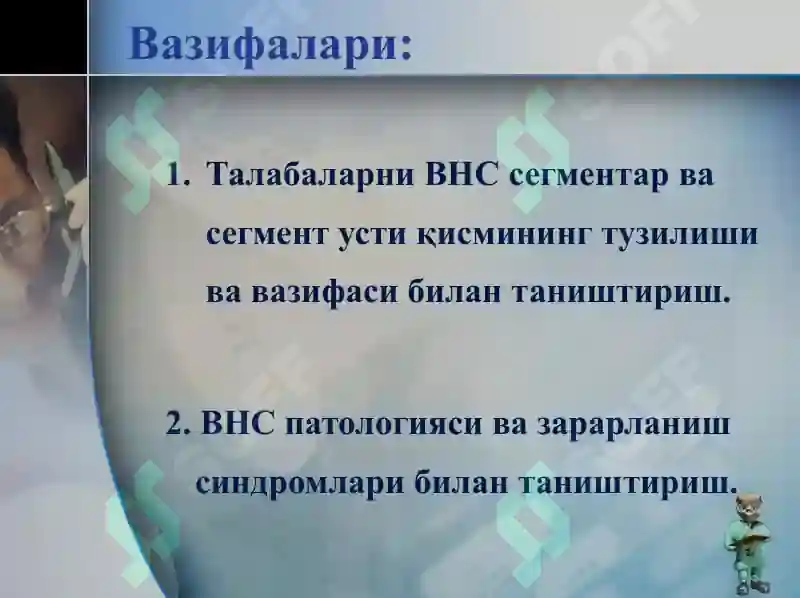 Вазифалари:

1. Талабаларни ВНС сегментар ва сегмент усти қисмининг тузилиши ва вазифаси билан таништириш.

2. ВНС патологияси ва зарарланиш синдромлари билан таништириш.